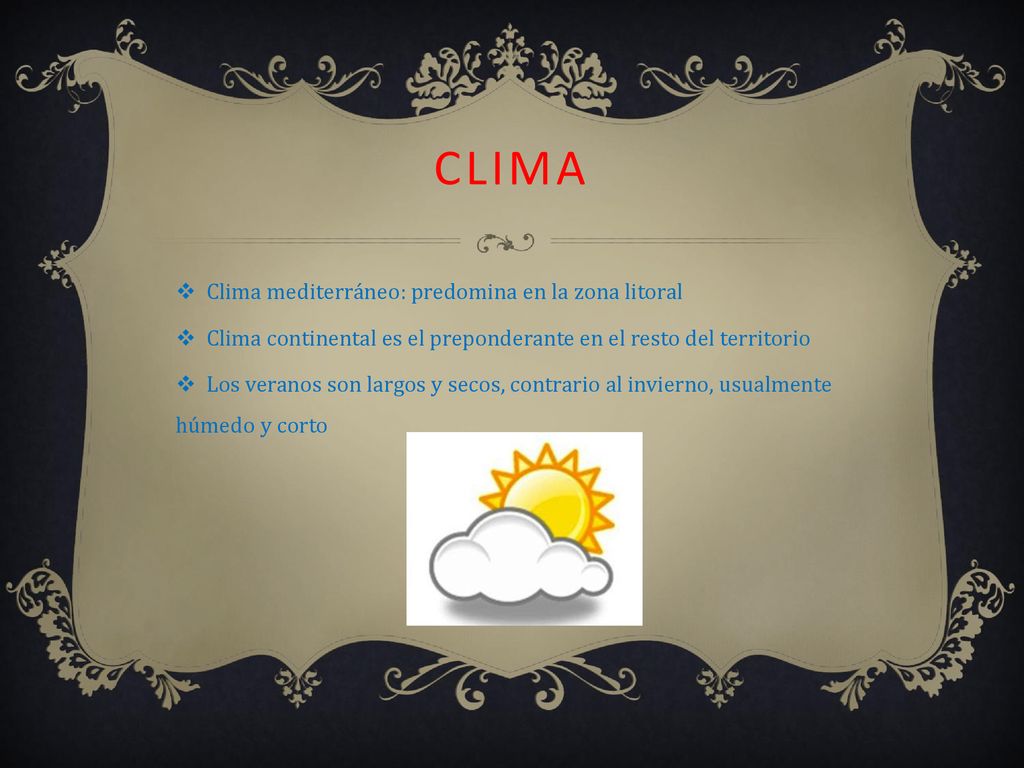 CLIMA

❖ Clima mediterráneo: predomina en la zona litoral

❖ Clima continental es el preponderante en el resto del territorio

❖ Los veranos son largos y secos, contrario al invierno, usualmente húmedo y corto